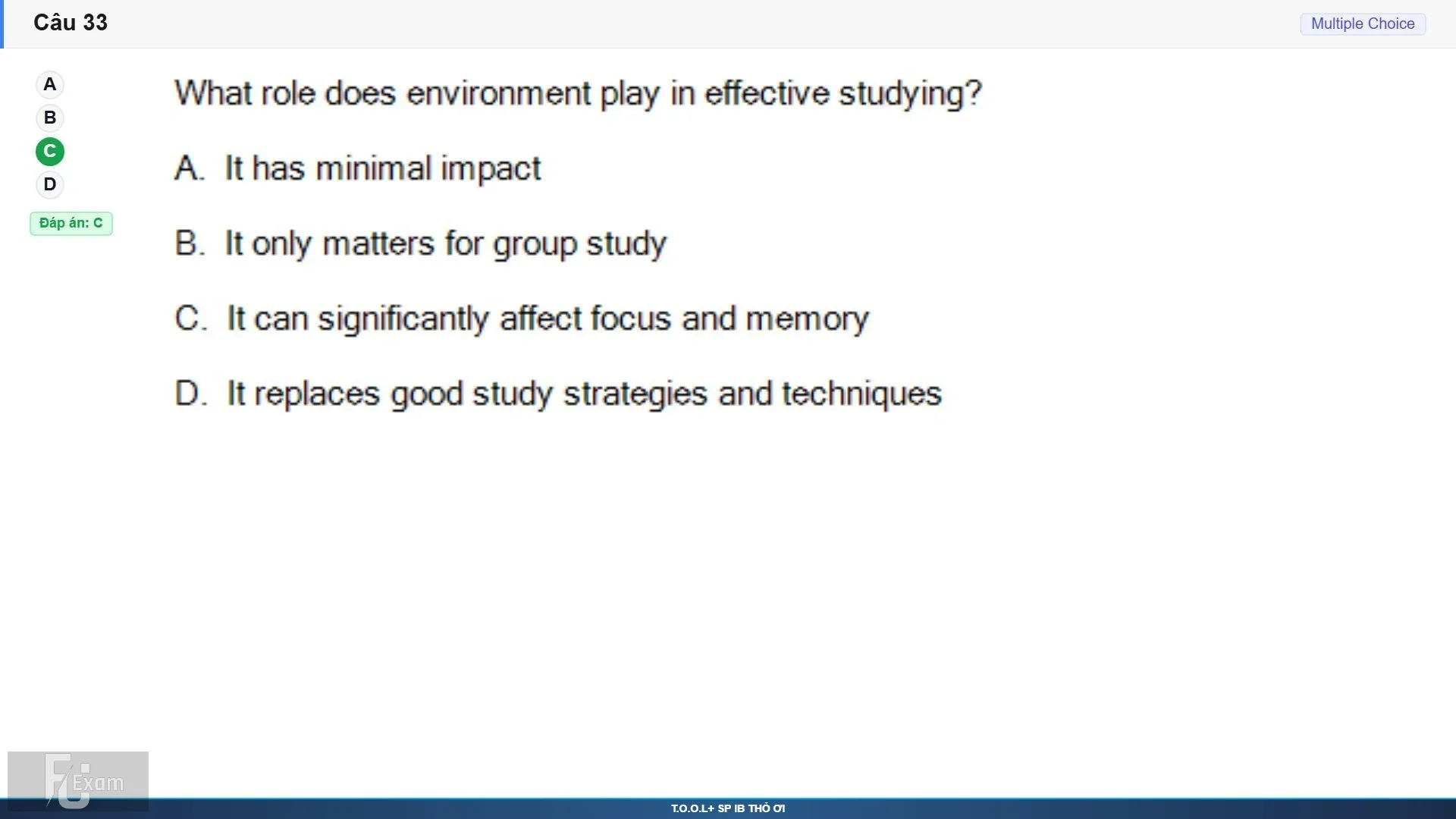 Câu 33

Multiple Choice

A
B
C
D

Đáp án: C

What role does environment play in effective studying?

A. It has minimal impact

B. It only matters for group study

C. It can significantly affect focus and memory

D. It replaces good study strategies and techniques

FU Exam

T.O.O.L+ SP IB THỎ ƠI